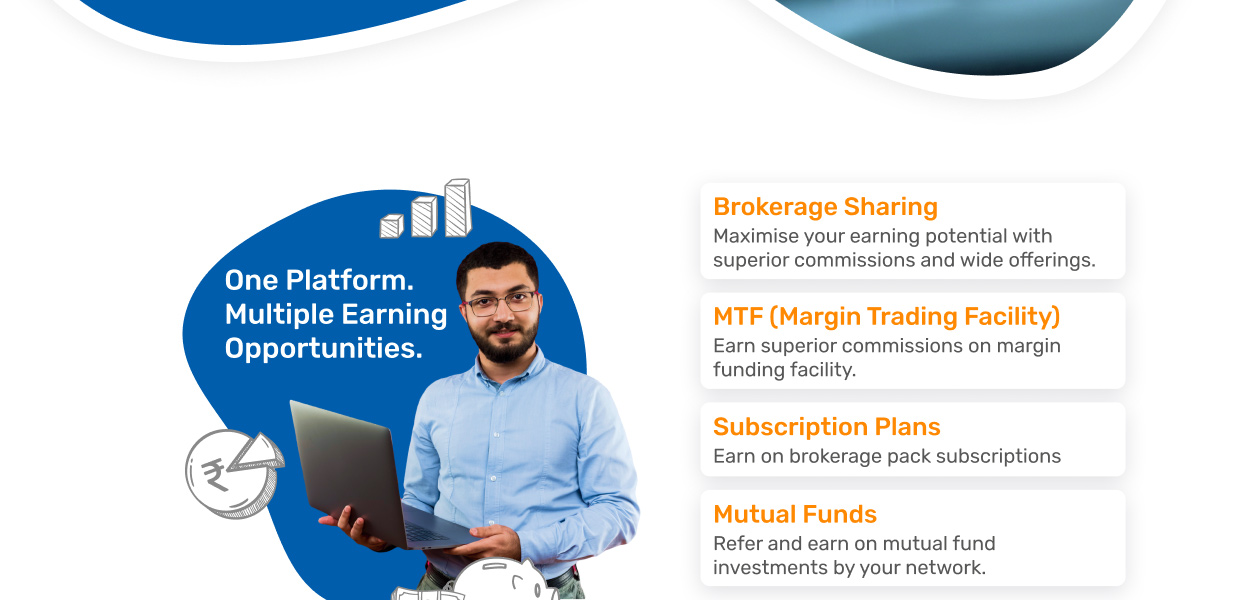 One Platform. Multiple Earning Opportunities.

₹

Brokerage Sharing
Maximise your earning potential with superior commissions and wide offerings.

MTF (Margin Trading Facility)
Earn superior commissions on margin funding facility.

Subscription Plans
Earn on brokerage pack subscriptions

Mutual Funds
Refer and earn on mutual fund investments by your network.